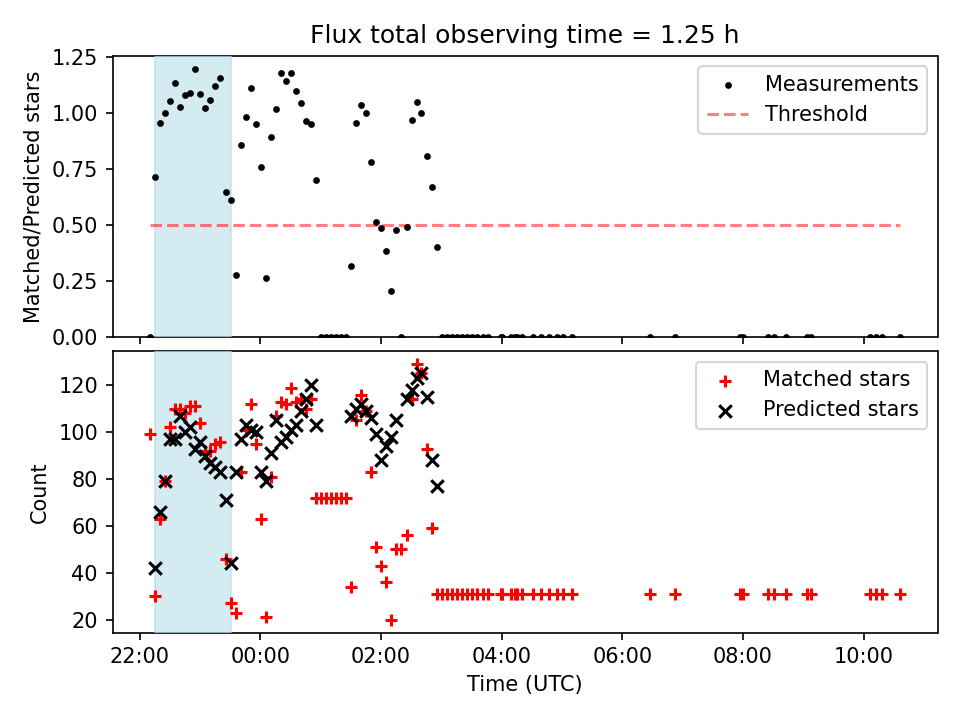 Flux total observing time = 1.25 h

Matched/Predicted stars

1.25
1.00
0.75
0.50
0.25
0.00

Measurements
Threshold

Count

120
100
80
60
40
20

Matched stars
Predicted stars

22:00
00:00
02:00
04:00
06:00
08:00
10:00

Time (UTC)